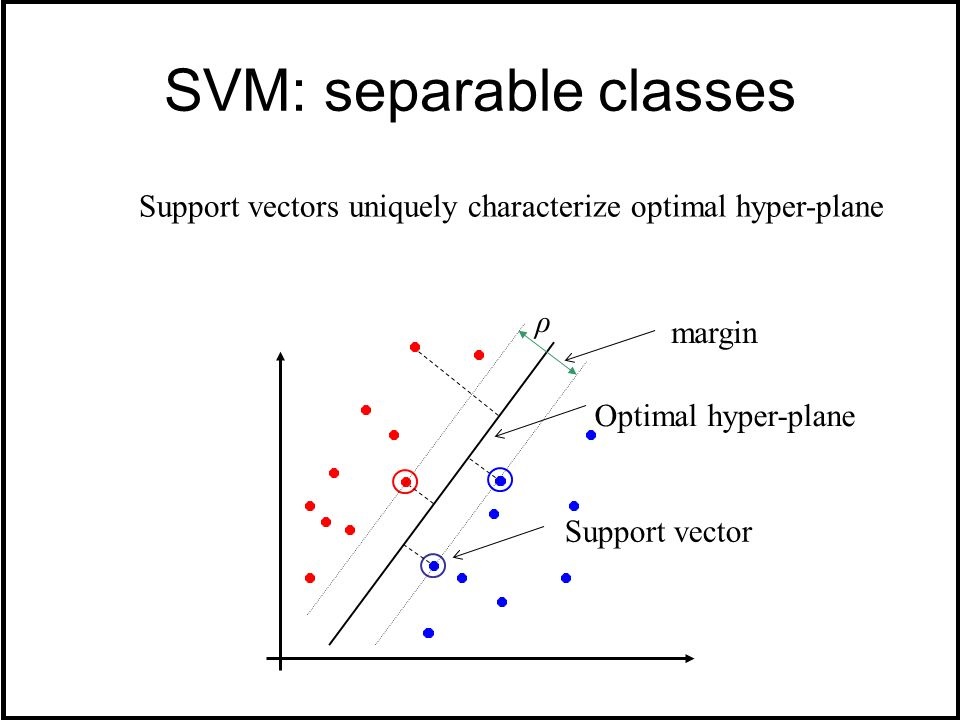 SVM: separable classes

Support vectors uniquely characterize optimal hyper-plane

$\rho$

margin

Optimal hyper-plane

Support vector